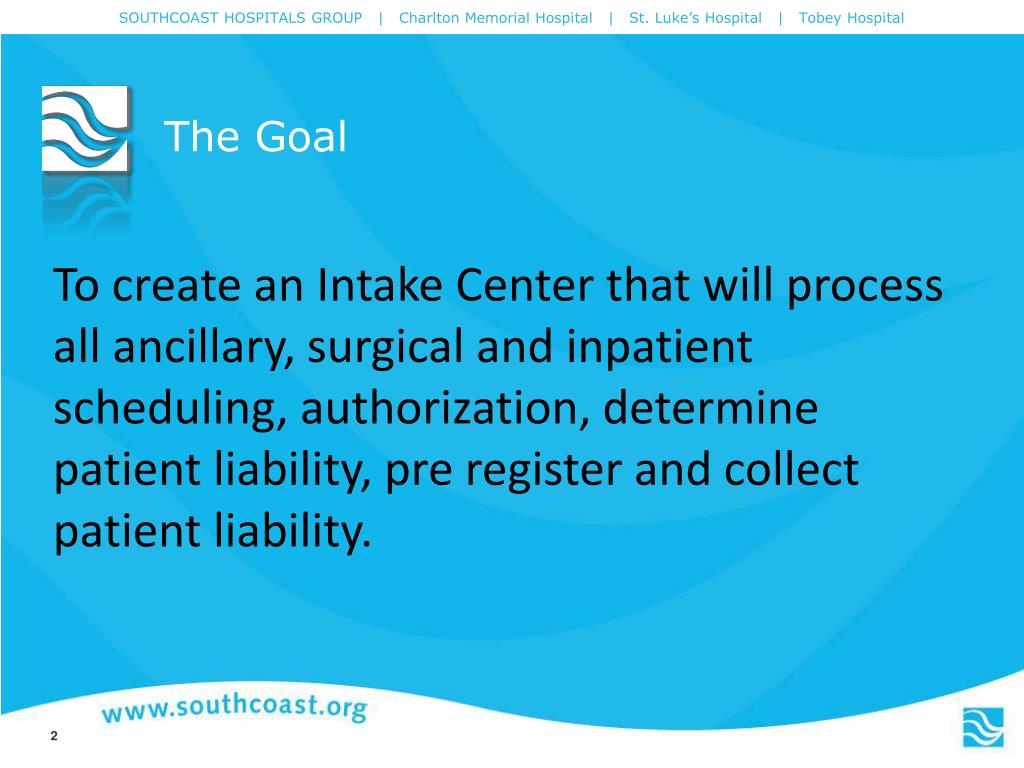 SOUTHCOAST HOSPITALS GROUP | Charlton Memorial Hospital | St. Luke's Hospital | Tobey Hospital

The Goal

To create an Intake Center that will process all ancillary, surgical and inpatient scheduling, authorization, determine patient liability, pre register and collect patient liability.

www.southcoast.org

2